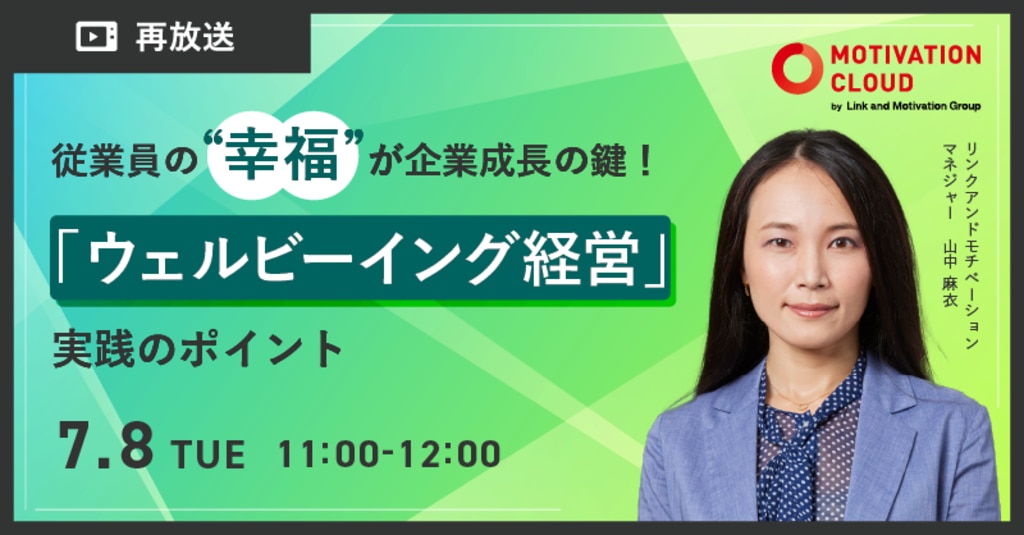 再放送

MOTIVATION CLOUD
by Link and Motivation Group

従業員の“幸福”が企業成長の鍵！

「ウェルビーイング経営」

実践のポイント

7.8 TUE 11:00-12:00

リンクアンドモチベーション
マネジャー 山中 麻衣